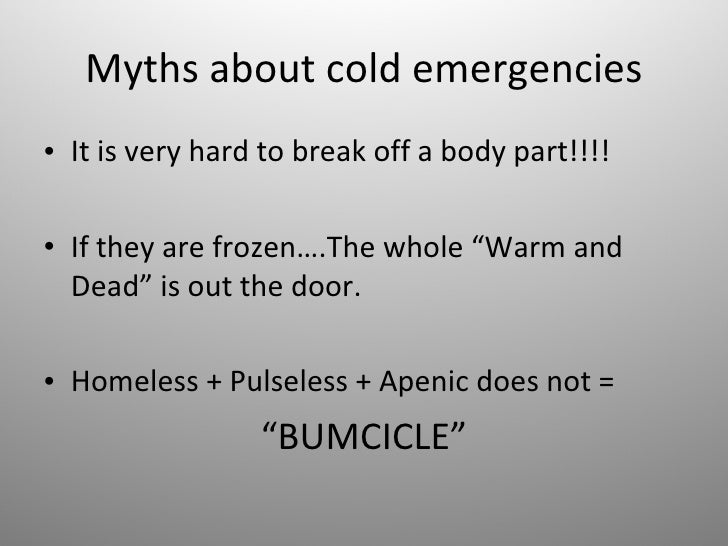 Myths about cold emergencies

• It is very hard to break off a body part!!!!

• If they are frozen….The whole “Warm and Dead” is out the door.

• Homeless + Pulseless + Apenic does not =

“BUMCICLE”